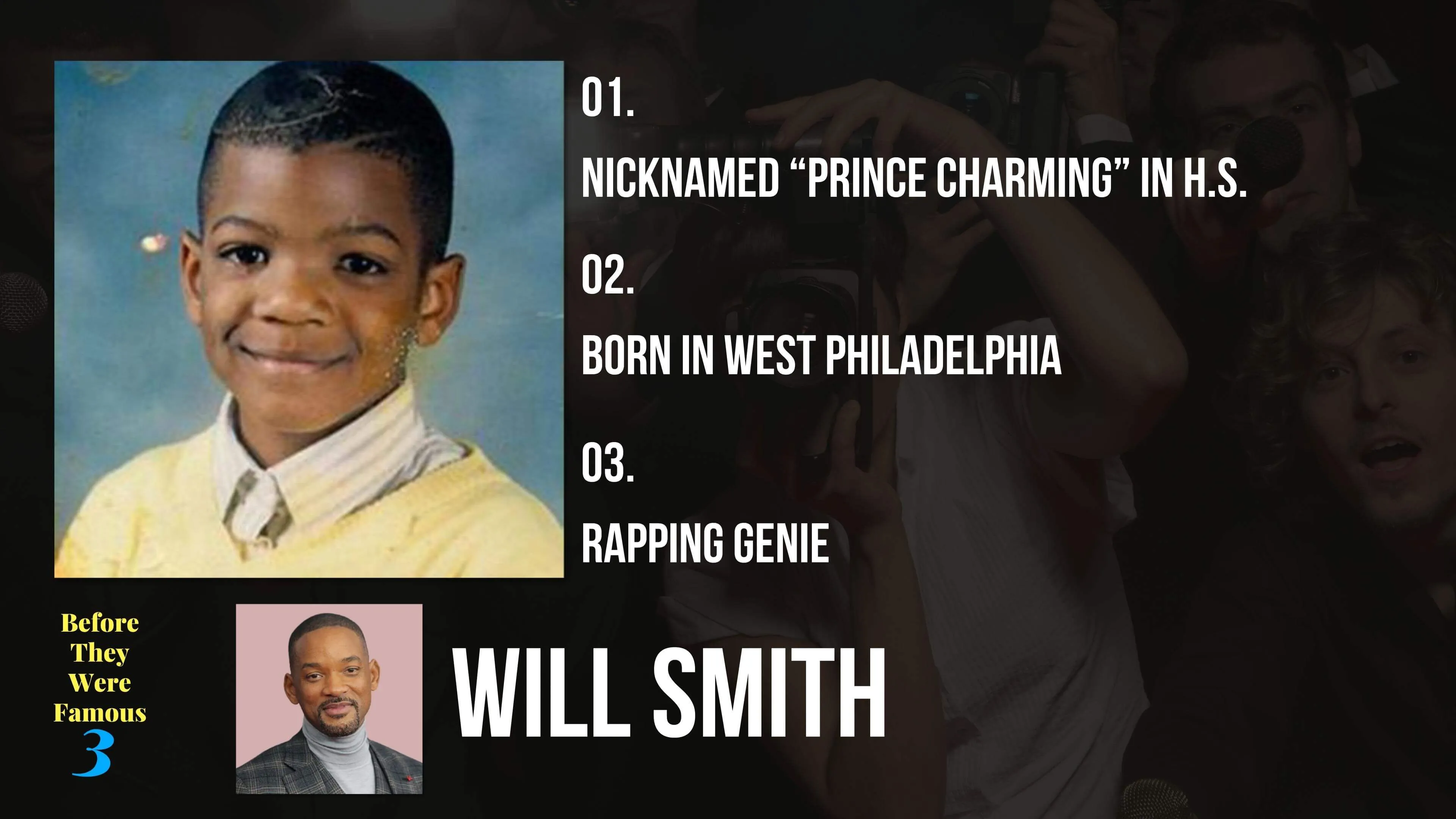 01.

NICKNAMED “PRINCE CHARMING” IN H.S.

02.

BORN IN WEST PHILADELPHIA

03.

RAPPING GENIE

Before They Were Famous 3

WILL SMITH